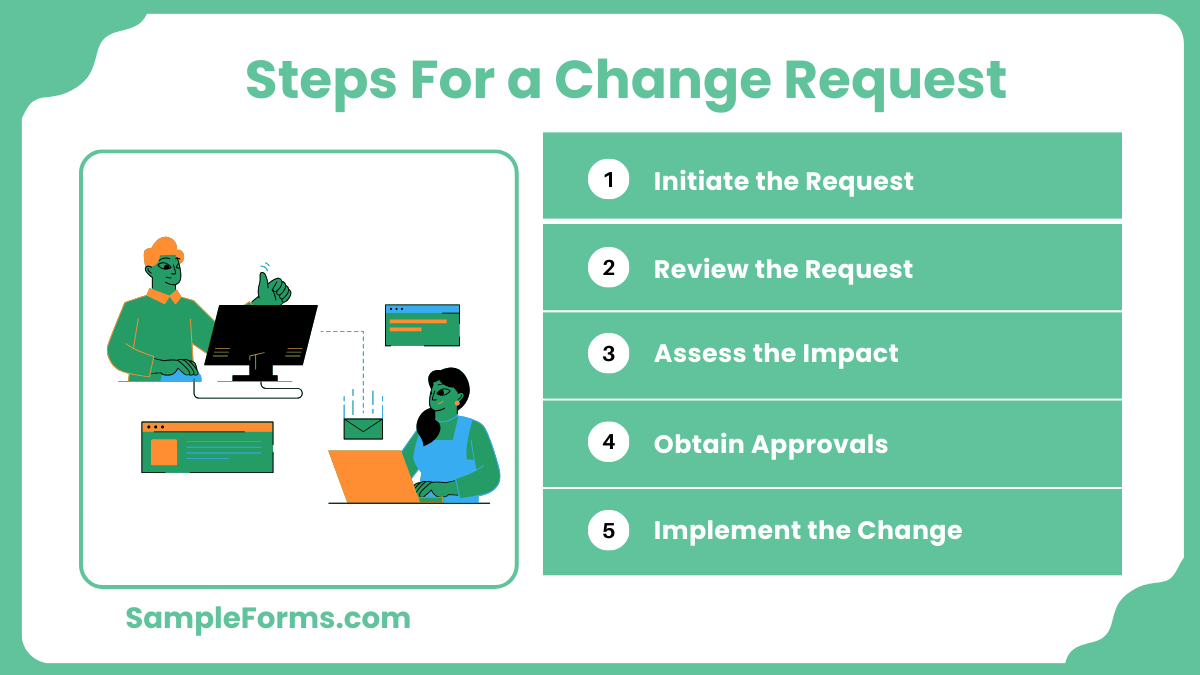 Steps For a Change Request

1 Initiate the Request

2 Review the Request

3 Assess the Impact

4 Obtain Approvals

5 Implement the Change

SampleForms.com